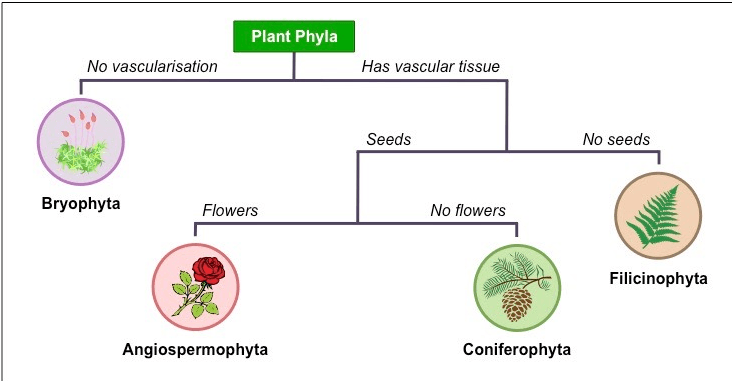 Plant Phyla

No vascularisation

Has vascular tissue

Bryophyta

Seeds

No seeds

Flowers

No flowers

Filicinophyta

Angiospermophyta

Coniferophyta